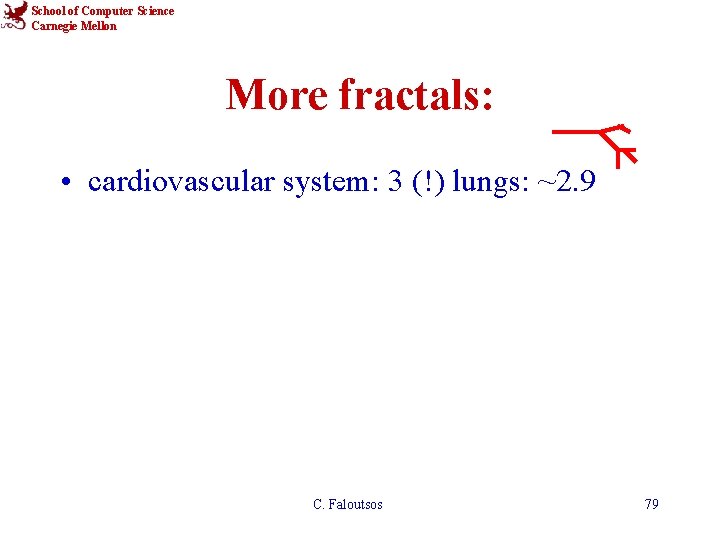 School of Computer Science
Carnegie Mellon

More fractals:

• cardiovascular system: 3 (!) lungs: ~2.9

C. Faloutsos

79